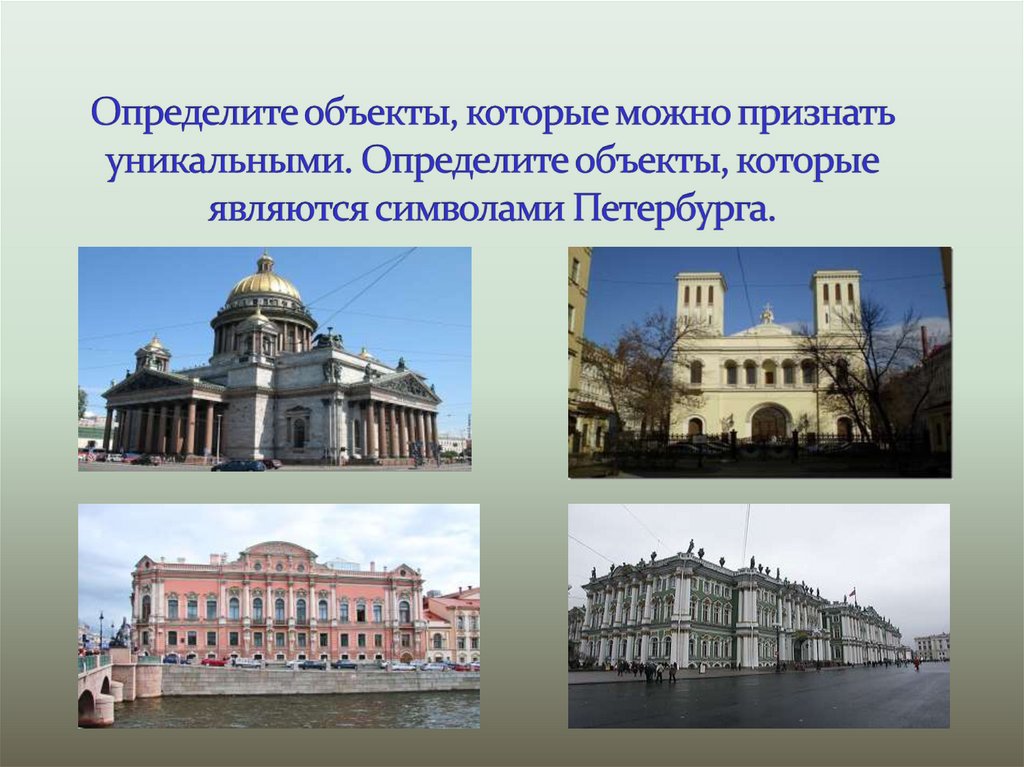 Определите объекты, которые можно признать уникальными. Определите объекты, которые являются символами Петербурга.